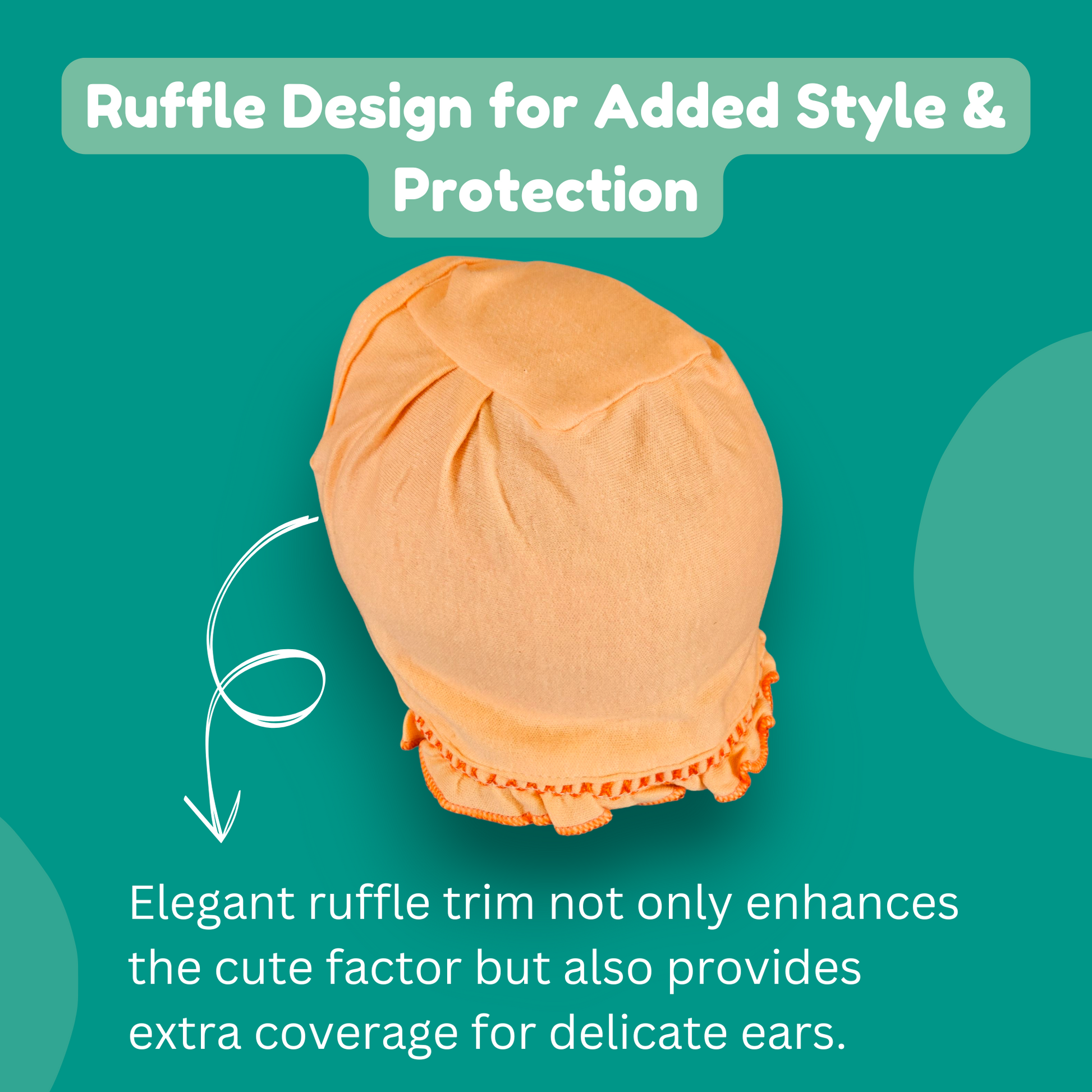 Ruffle Design for Added Style & Protection

Elegant ruffle trim not only enhances the cute factor but also provides extra coverage for delicate ears.